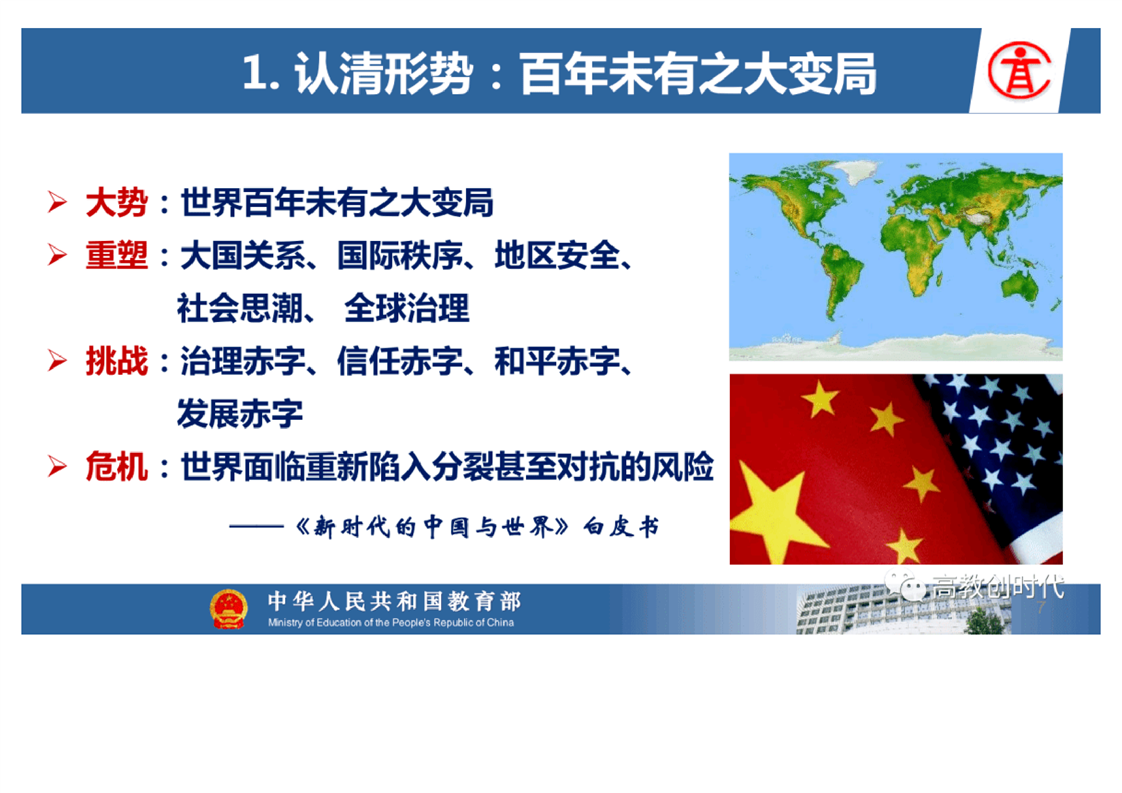 1. 认清形势：百年未有之大变局

➢ 大势：世界百年未有之大变局

➢ 重塑：大国关系、国际秩序、地区安全、社会思潮、 全球治理

➢ 挑战：治理赤字、信任赤字、和平赤字、发展赤字

➢ 危机：世界面临重新陷入分裂甚至对抗的风险

——《新时代的中国与世界》白皮书

中华人民共和国教育部
Ministry of Education of the People's Republic of China

高教创时代

7